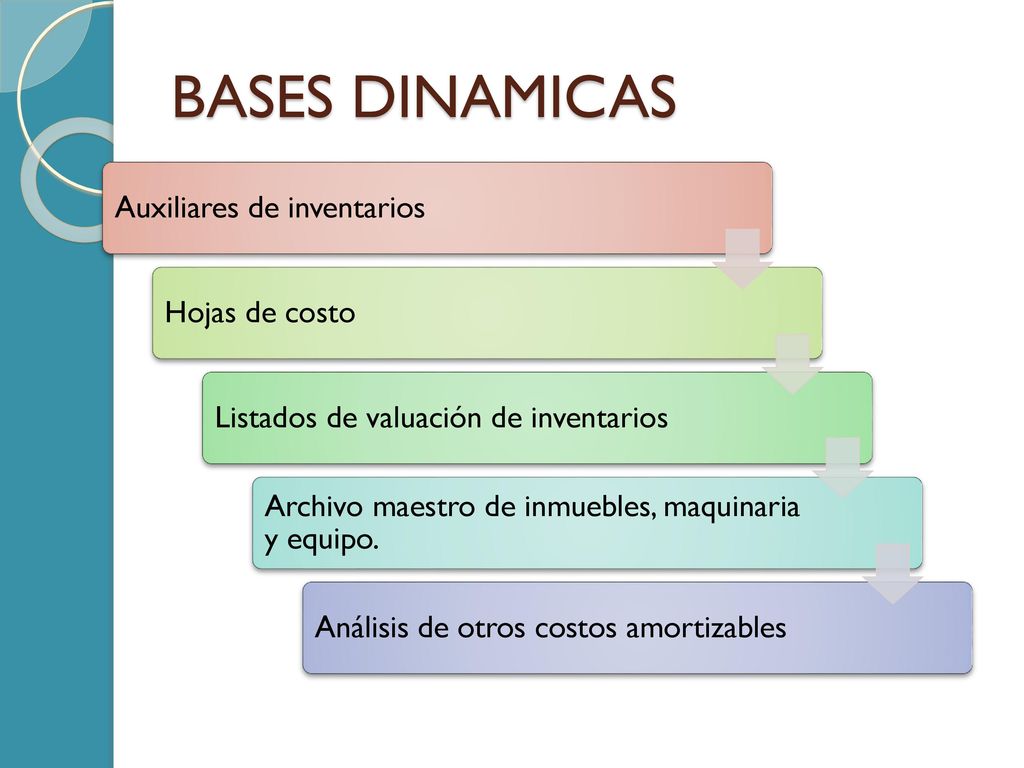 BASES DINAMICAS

Auxiliares de inventarios

Hojas de costo

Listados de valuación de inventarios

Archivo maestro de inmuebles, maquinaria y equipo.

Análisis de otros costos amortizables